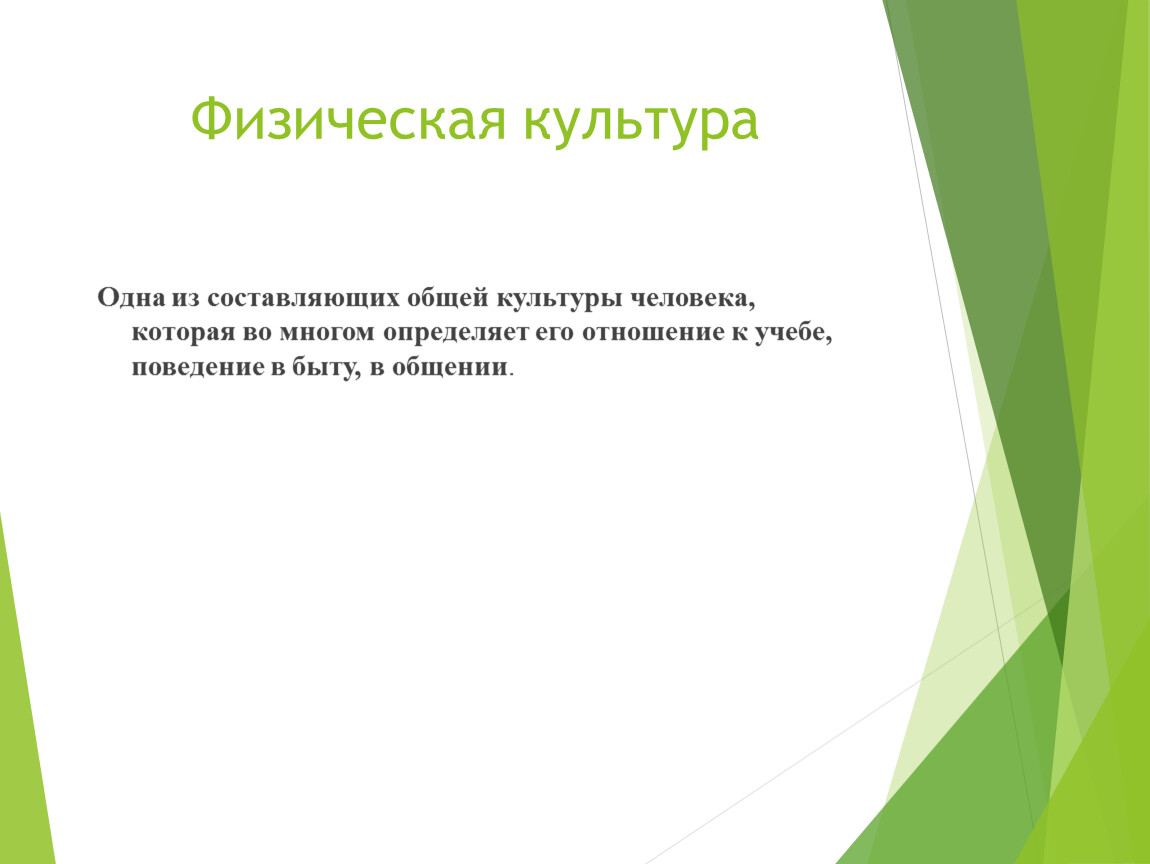 Физическая культура

Одна из составляющих общей культуры человека, которая во многом определяет его отношение к учебе, поведение в быту, в общении.